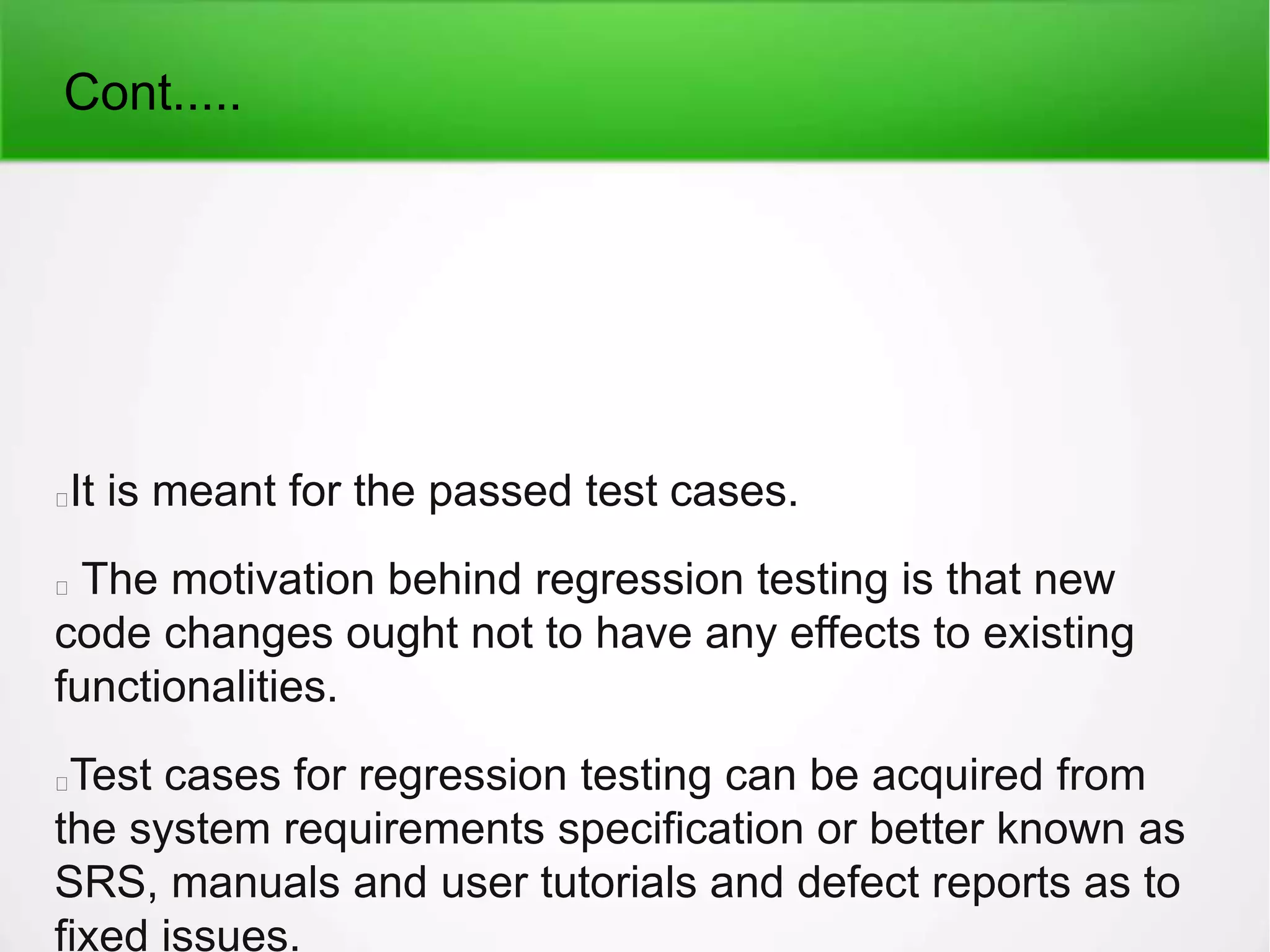 Cont.....

It is meant for the passed test cases.

The motivation behind regression testing is that new code changes ought not to have any effects to existing functionalities.

Test cases for regression testing can be acquired from the system requirements specification or better known as SRS, manuals and user tutorials and defect reports as to fixed issues.